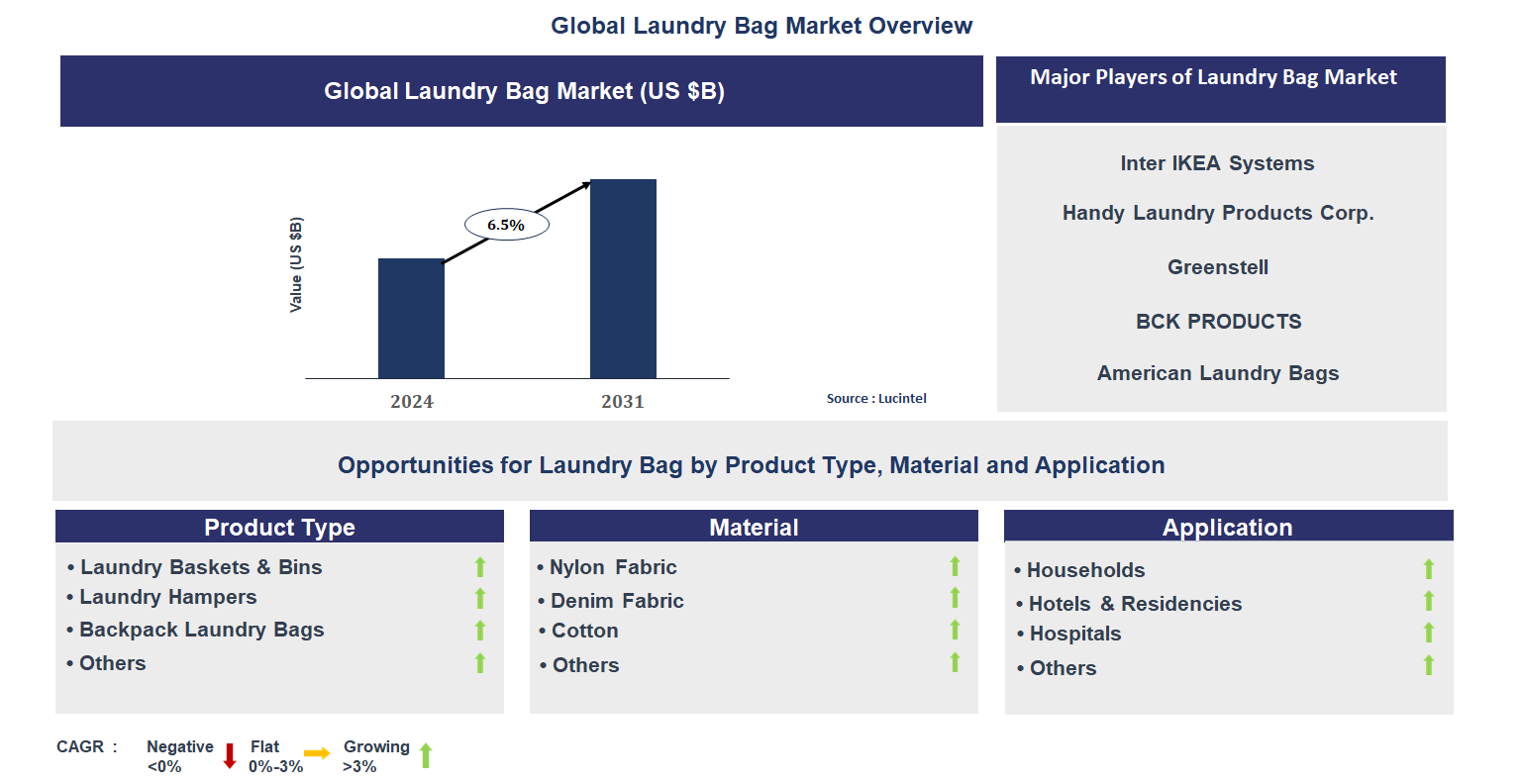 Global Laundry Bag Market Overview

Global Laundry Bag Market (US $B)

Value (US $B)

6.5%

2024

2031

Source : Lucintel

Major Players of Laundry Bag Market

Inter IKEA Systems

Handy Laundry Products Corp.

Greenstell

BCK PRODUCTS

American Laundry Bags

Opportunities for Laundry Bag by Product Type, Material and Application

Product Type

• Laundry Baskets & Bins
• Laundry Hampers
• Backpack Laundry Bags
• Others

Material

• Nylon Fabric
• Denim Fabric
• Cotton
• Others

Application

• Households
• Hotels & Residencies
• Hospitals
• Others

CAGR : Negative <0% Flat 0%-3% Growing >3%